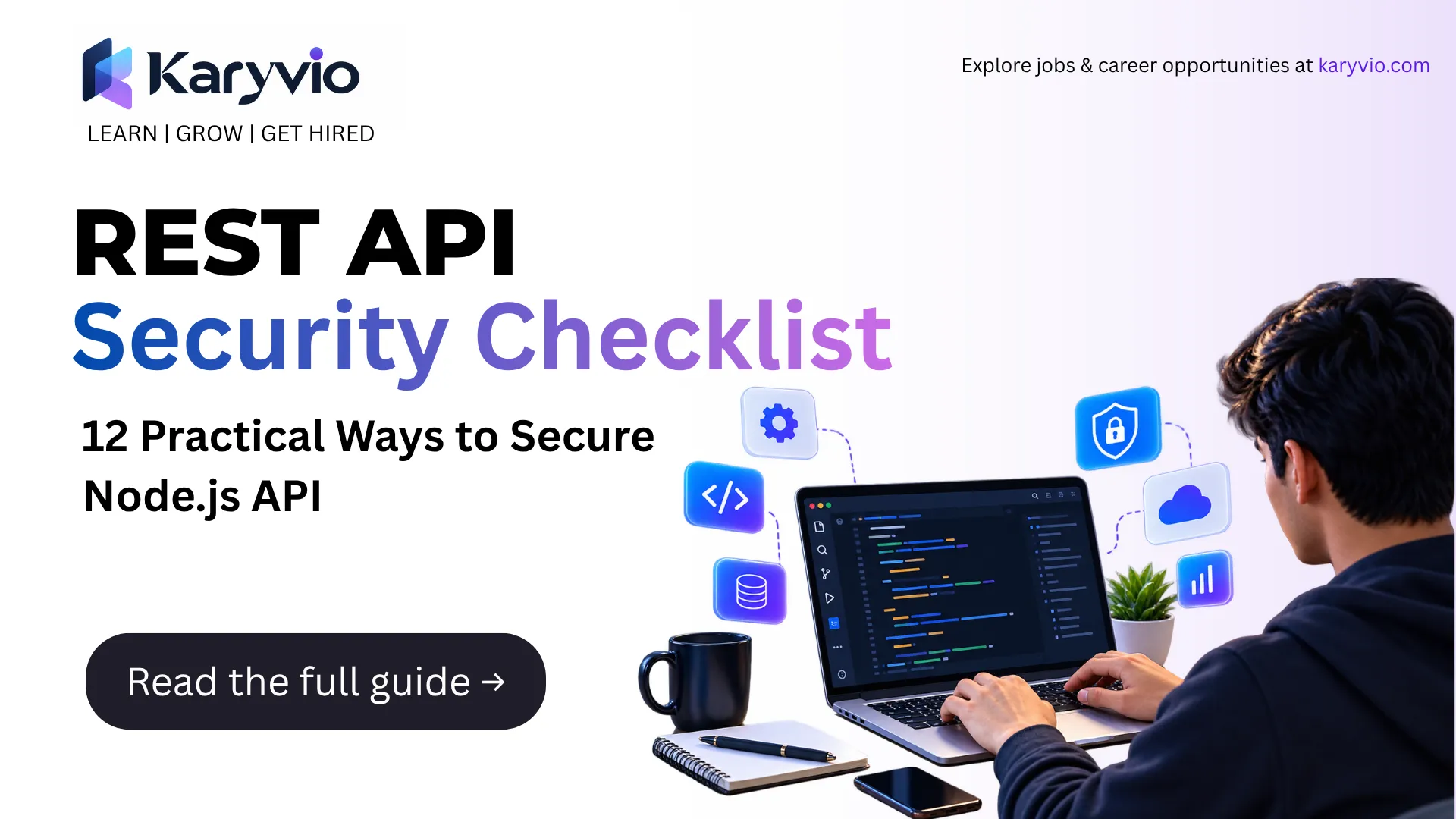 Karyvio
LEARN | GROW | GET HIRED

Explore jobs & career opportunities at karyvio.com

REST API
Security Checklist

12 Practical Ways to Secure Node.js API

Read the full guide →